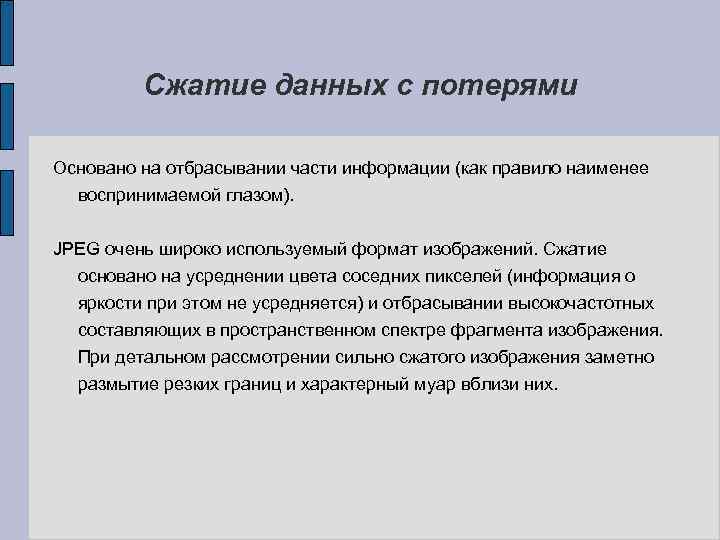 Сжатие данных с потерями

Основано на отбрасывании части информации (как правило наименее воспринимаемой глазом).

JPEG очень широко используемый формат изображений. Сжатие основано на усреднении цвета соседних пикселей (информация о яркости при этом не усредняется) и отбрасывании высокочастотных составляющих в пространственном спектре фрагмента изображения. При детальном рассмотрении сильно сжатого изображения заметно размытие резких границ и характерный муар вблизи них.